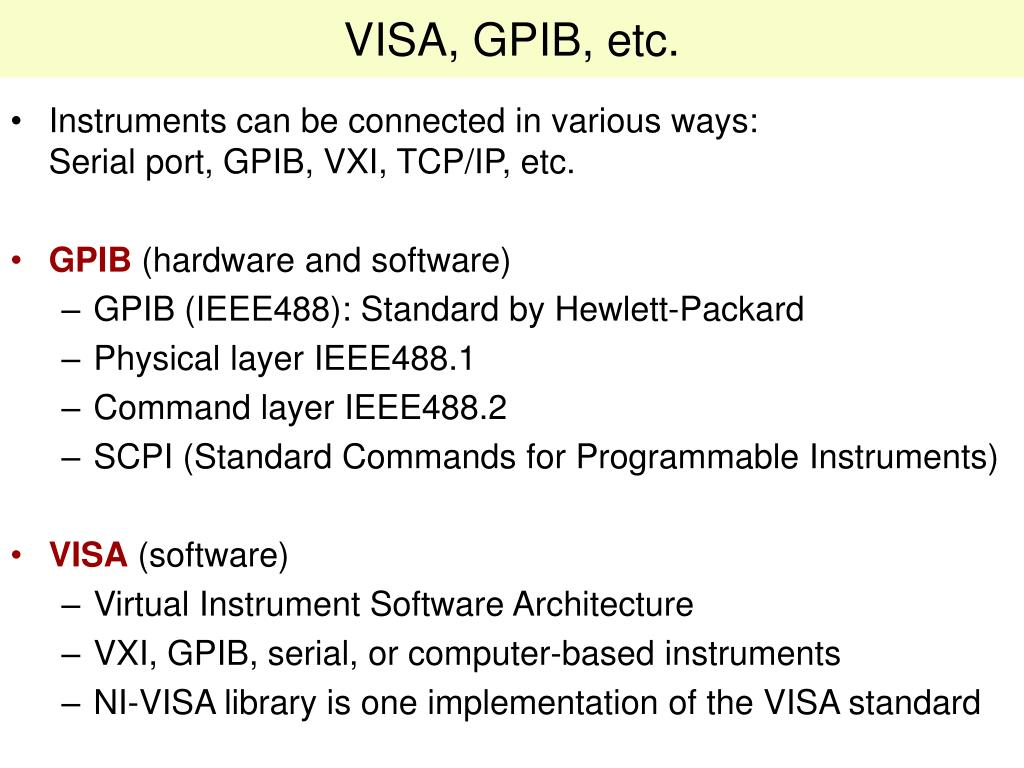 VISA, GPIB, etc.

• Instruments can be connected in various ways:
Serial port, GPIB, VXI, TCP/IP, etc.

• GPIB (hardware and software)
– GPIB (IEEE488): Standard by Hewlett-Packard
– Physical layer IEEE488.1
– Command layer IEEE488.2
– SCPI (Standard Commands for Programmable Instruments)

• VISA (software)
– Virtual Instrument Software Architecture
– VXI, GPIB, serial, or computer-based instruments
– NI-VISA library is one implementation of the VISA standard